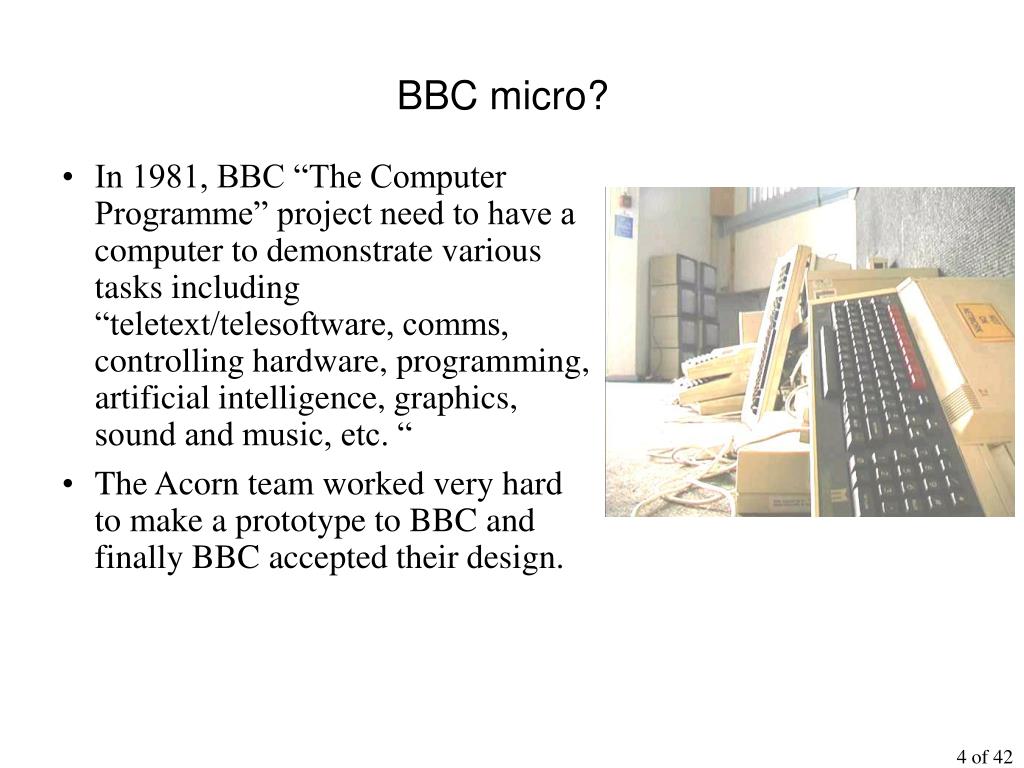 BBC micro?

• In 1981, BBC “The Computer Programme” project need to have a computer to demonstrate various tasks including “teletext/telesoftware, comms, controlling hardware, programming, artificial intelligence, graphics, sound and music, etc. “

• The Acorn team worked very hard to make a prototype to BBC and finally BBC accepted their design.

4 of 42